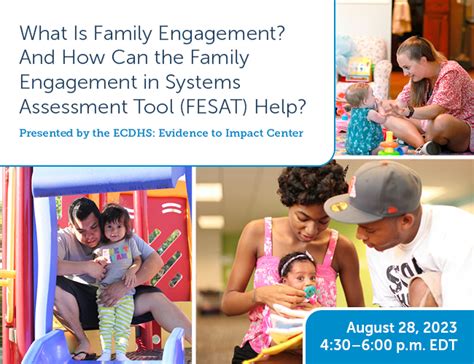 What Is Family Engagement? And How Can the Family Engagement in Systems Assessment Tool (FESAT) Help?

Presented by the ECDHS: Evidence to Impact Center

August 28, 2023
4:30–6:00 p.m. EDT